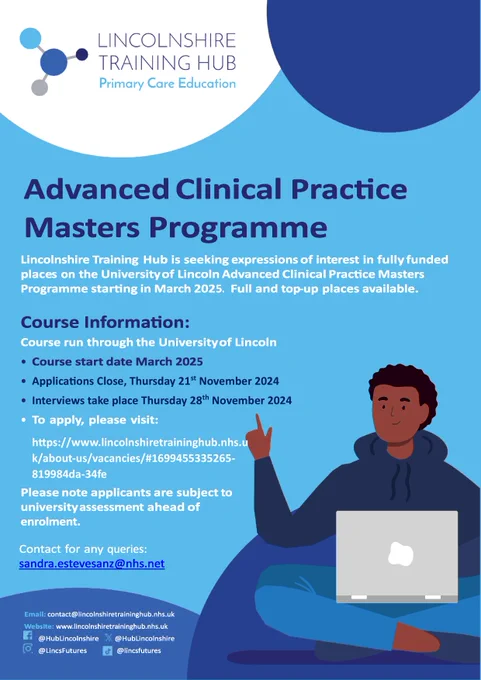 LINCOLNSHIRE TRAINING HUB
Primary Care Education

Advanced Clinical Practice Masters Programme

Lincolnshire Training Hub is seeking expressions of interest in fully funded places on the University of Lincoln Advanced Clinical Practice Masters Programme starting in March 2025. Full and top-up places available.

Course Information:

Course run through the University of Lincoln

• Course start date March 2025
• Applications Close, Thursday 21$^{st}$ November 2024
• Interviews take place Thursday 28$^{th}$ November 2024
• To apply, please visit:

https://www.lincolnshiretraininghub.nhs.uk/about-us/vacancies/#1699455335265-819984da-34fe

Please note applicants are subject to university assessment ahead of enrolment.

Contact for any queries:
sandra.estevesanz@nhs.net

Email: contact@lincolnshiretraininghub.nhs.uk
Website: www.lincolnshiretraininghub.nhs.uk
@HubLincolnshire @HubLincolnshire
@LincsFutures @lincsfutures